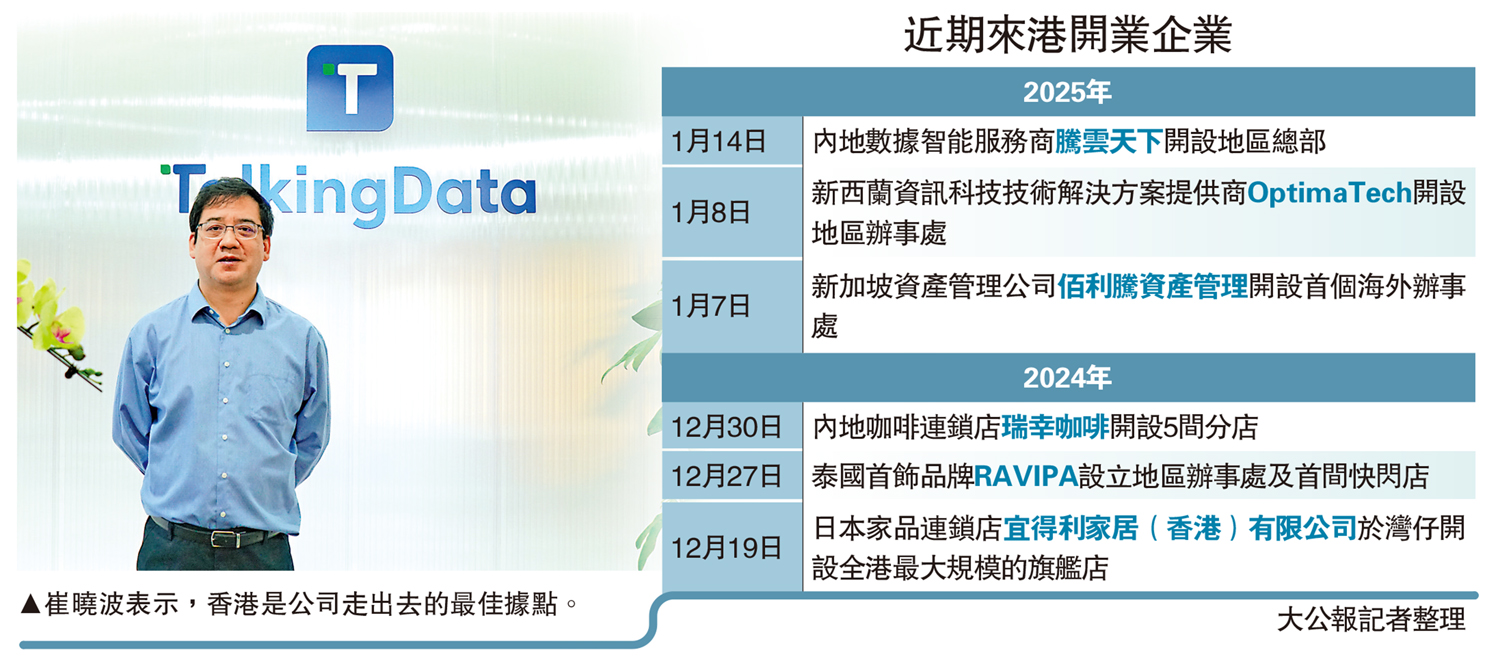 T

TalkingData

▲崔曉波表示，香港是公司走出去的最佳據點。

近期來港開業企業

| 2025年 | |
|---|---|
| 1月14日 | 內地數據智能服務商騰雲天下開設地區總部 |
| 1月8日 | 新西蘭資訊科技技術解決方案提供商OptimaTech開設地區辦事處 |
| 1月7日 | 新加坡資產管理公司佰利騰資產管理開設首個海外辦事處 |
| 2024年 | |
| 12月30日 | 內地咖啡連鎖店瑞幸咖啡開設5間分店 |
| 12月27日 | 泰國首飾品牌RAVIPA設立地區辦事處及首間快閃店 |
| 12月19日 | 日本家品連鎖店宜得利家居（香港）有限公司於灣仔開設全港最大規模的旗艦店 |

大公報記者整理